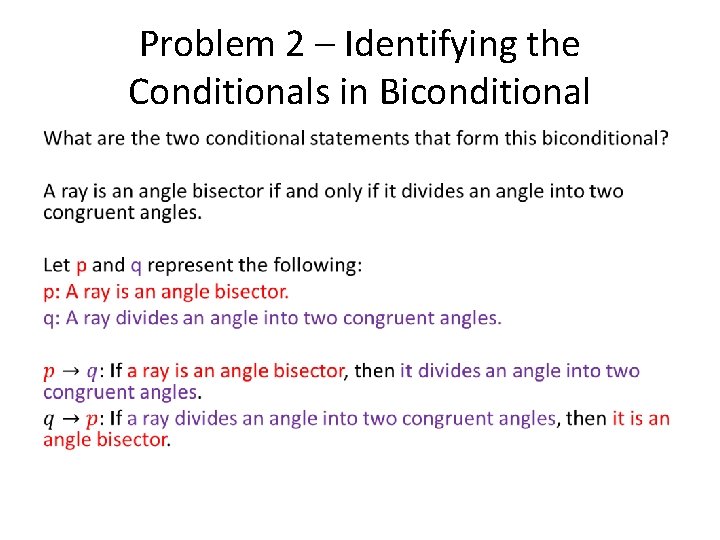 Problem 2 – Identifying the Conditionals in Biconditional

What are the two conditional statements that form this biconditional?

A ray is an angle bisector if and only if it divides an angle into two congruent angles.

Let p and q represent the following:
p: A ray is an angle bisector.
q: A ray divides an angle into two congruent angles.

$p \rightarrow q$: If a ray is an angle bisector, then it divides an angle into two congruent angles.
$q \rightarrow p$: If a ray divides an angle into two congruent angles, then it is an angle bisector.